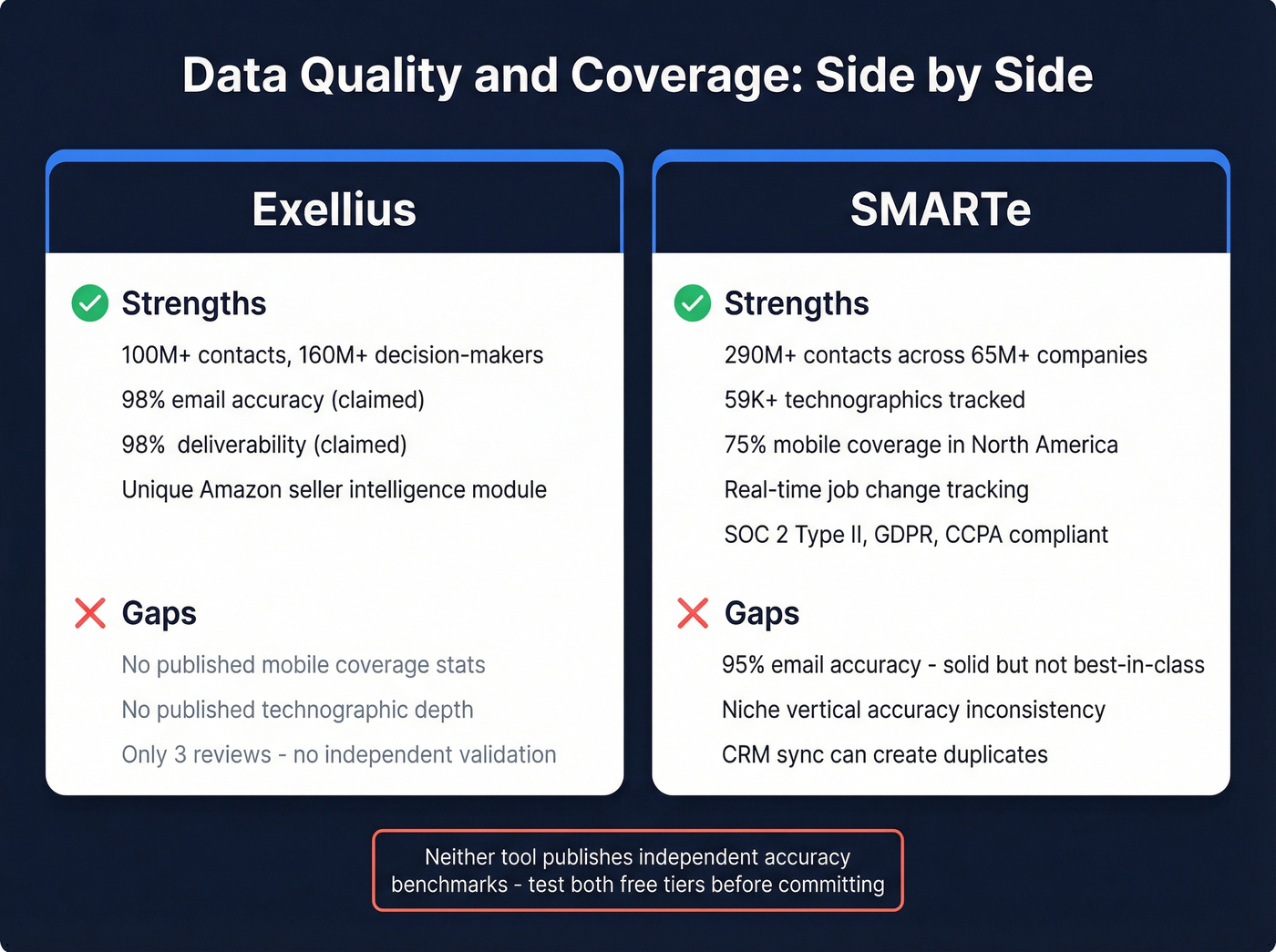 Data Quality and Coverage: Side by Side

Exellius

Strengths

100M+ contacts, 160M+ decision-makers

98% email accuracy (claimed)

98%  deliverability (claimed)

Unique Amazon seller intelligence module

Gaps

No published mobile coverage stats

No published technographic depth

Only 3 reviews - no independent validation

SMARTe

Strengths

290M+ contacts across 65M+ companies

59K+ technographics tracked

75% mobile coverage in North America

Real-time job change tracking

SOC 2 Type II, GDPR, CCPA compliant

Gaps

95% email accuracy - solid but not best-in-class

Niche vertical accuracy inconsistency

CRM sync can create duplicates

Neither tool publishes independent accuracy benchmarks - test both free tiers before committing